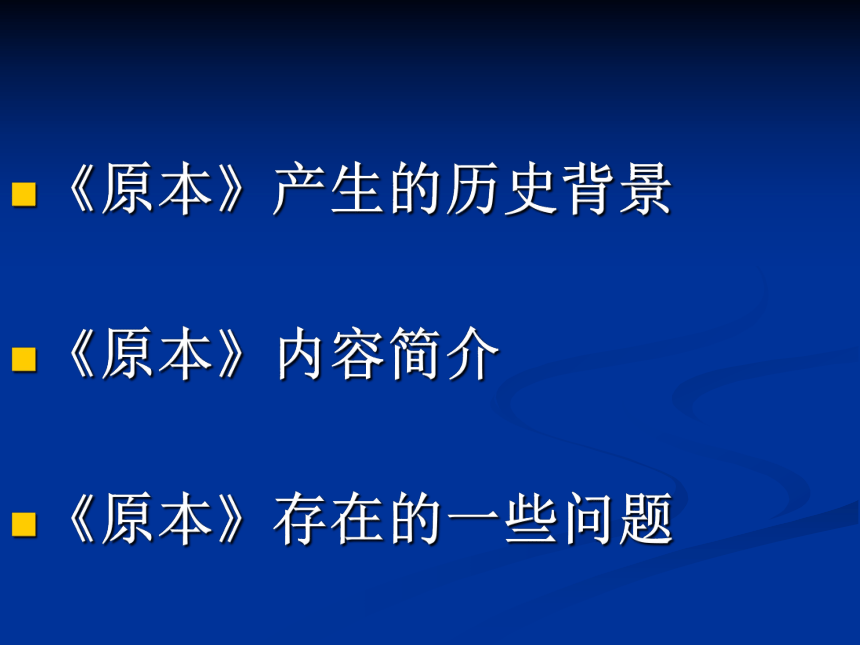 《原本》产生的历史背景

《原本》内容简介

《原本》存在的一些问题